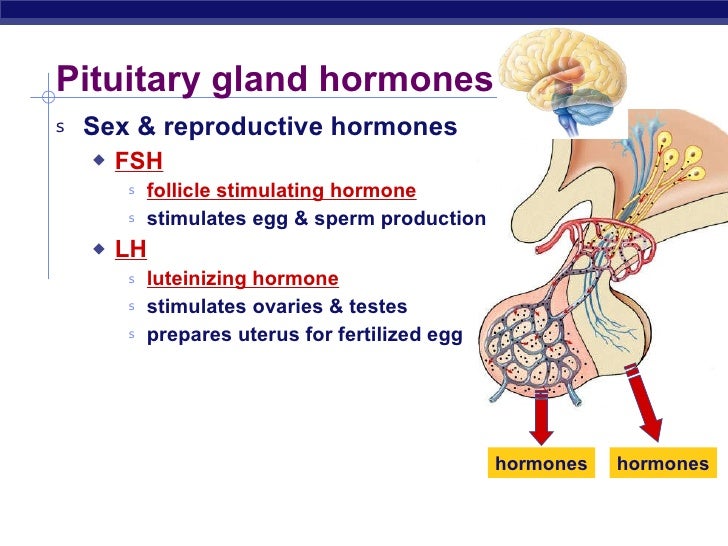 Pituitary gland hormones

s Sex & reproductive hormones

◆ FSH

s follicle stimulating hormone

s stimulates egg & sperm production

◆ LH

s luteinizing hormone

s stimulates ovaries & testes

s prepares uterus for fertilized egg

hormones

hormones